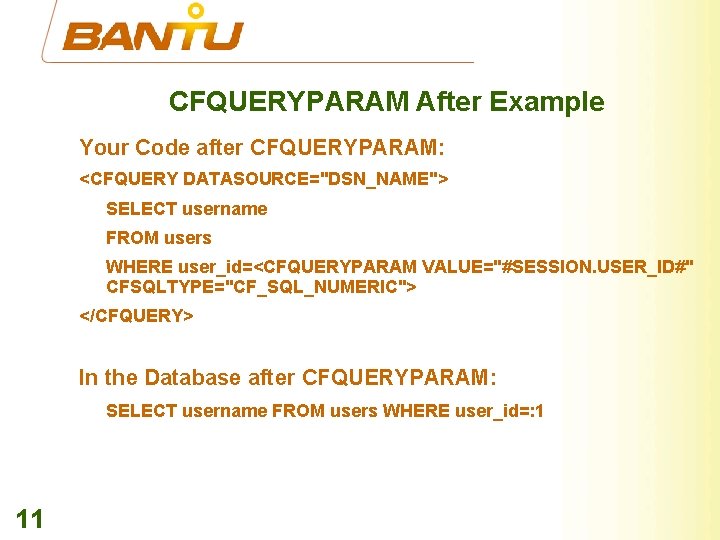 BANTU

CFQUERYPARAM After Example

Your Code after CFQUERYPARAM:

<CFQUERY DATASOURCE="DSN_NAME">

SELECT username

FROM users

WHERE user_id=<CFQUERYPARAM VALUE="#SESSION.USER_ID#" CFSQLTYPE="CF_SQL_NUMERIC">

</CFQUERY>

In the Database after CFQUERYPARAM:

SELECT username FROM users WHERE user_id=:1

11